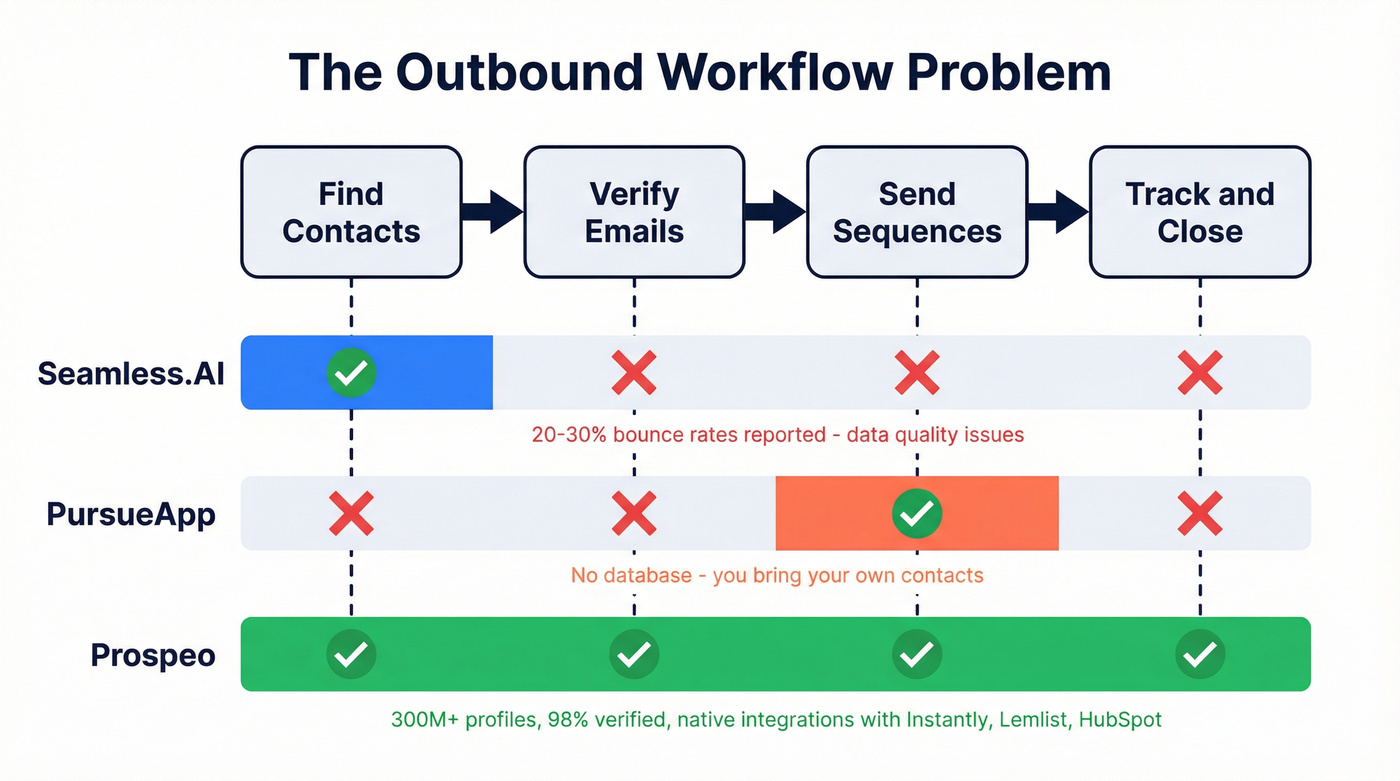 The Outbound Workflow Problem

Find Contacts

Verify Emails

Send Sequences

Track and Close

Seamless.AI

20-30% bounce rates reported - data quality issues

PursueApp

No database - you bring your own contacts

Prospeo

300M+ profiles, 98% verified, native integrations with Instantly, Lemlist, HubSpot